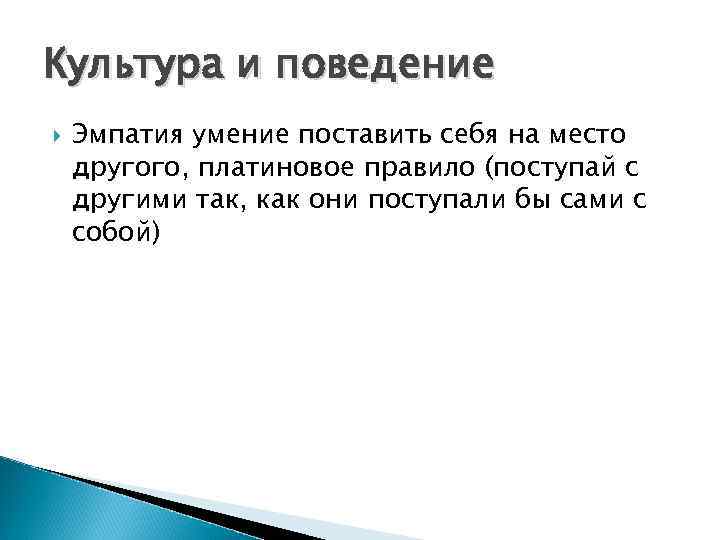 Культура и поведение

Эмпатия умение поставить себя на место другого, платиновое правило (поступай с другими так, как они поступали бы сами с собой)